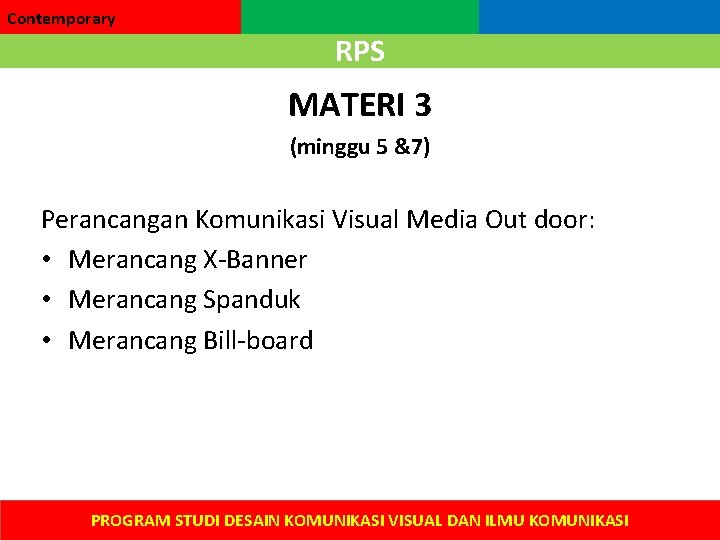 Contemporary

RPS

MATERI 3

(minggu 5 &7)

Perancangan Komunikasi Visual Media Out door:

• Merancang X-Banner
• Merancang Spanduk
• Merancang Bill-board

PROGRAM STUDI DESAIN KOMUNIKASI VISUAL DAN ILMU KOMUNIKASI